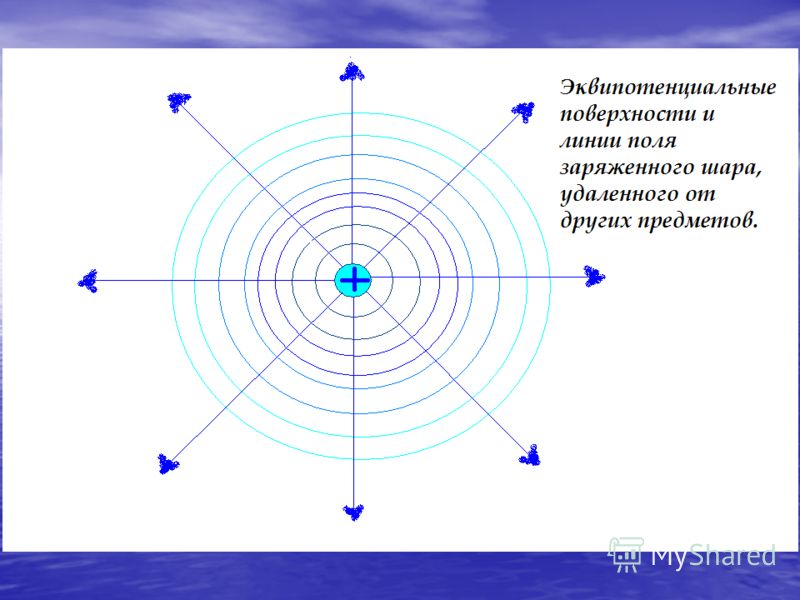 Эквипотенциальные поверхности и линии поля заряженного шара, удаленного от других предметов.

+

MyShared